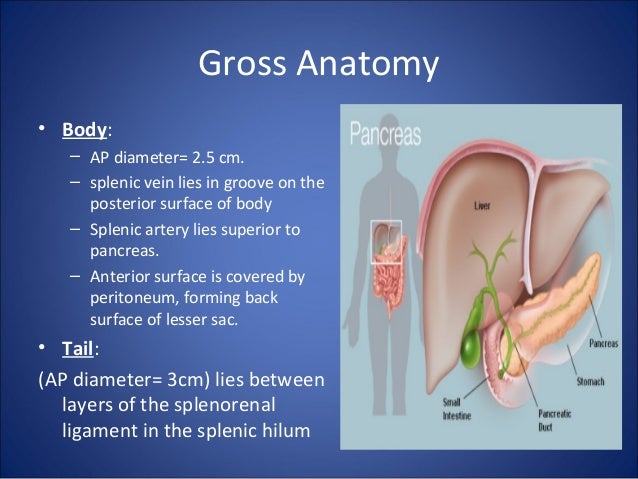 Gross Anatomy

• Body:
– AP diameter= 2.5 cm.
– splenic vein lies in groove on the posterior surface of body
– Splenic artery lies superior to pancreas.
– Anterior surface is covered by peritoneum, forming back surface of lesser sac.

• Tail:
(AP diameter= 3cm) lies between layers of the splenorenal ligament in the splenic hilum

Pancreas

Liver

Pancreas

Stomach

Small Intestine

Pancreatic Duct